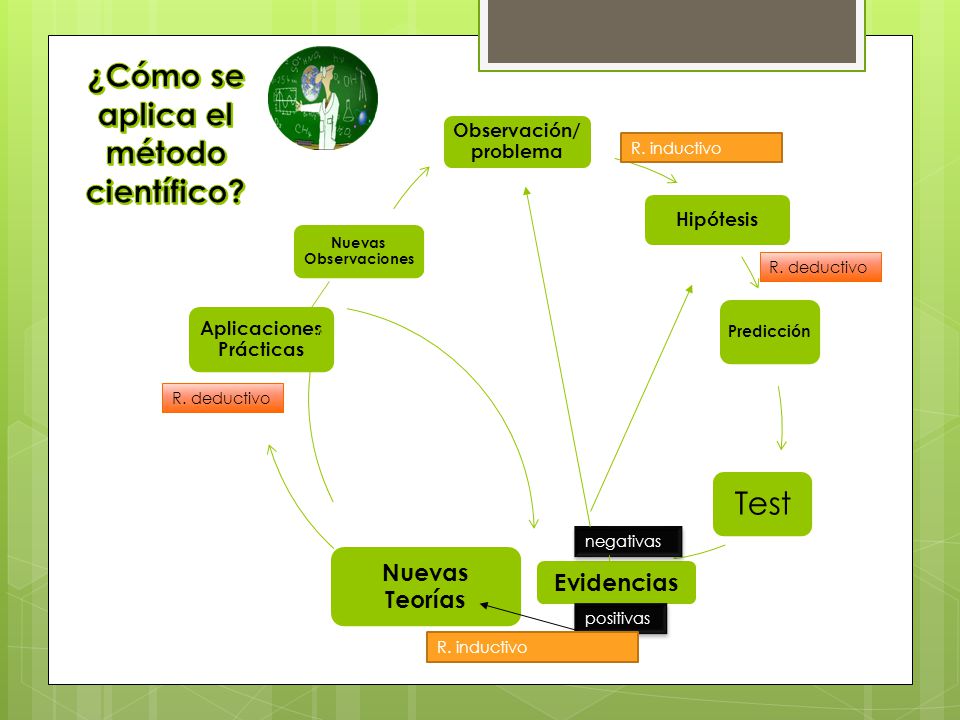 ¿Cómo se aplica el método científico?

Observación/ problema

R. inductivo

Hipótesis

R. deductivo

Predicción

Test

negativas

Evidencias

positivas

R. inductivo

Nuevas Teorías

R. deductivo

Aplicaciones Prácticas

Nuevas Observaciones